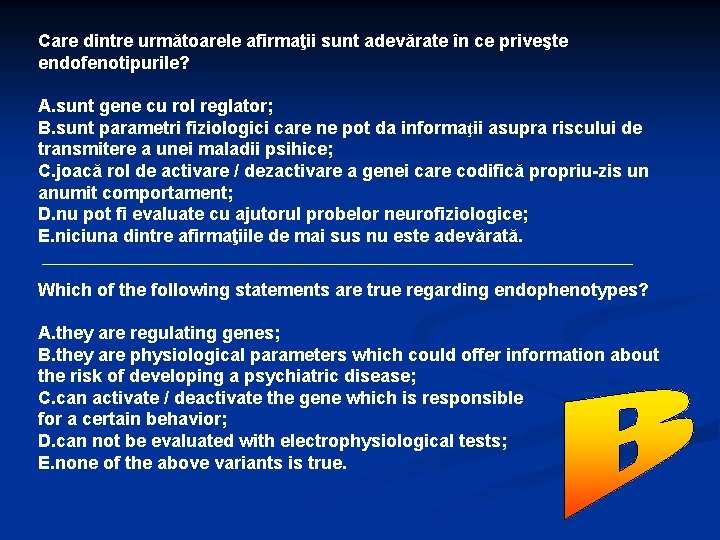 Care dintre următoarele afirmaţii sunt adevărate în ce priveşte endofenotipurile?

A.sunt gene cu rol reglator;
B.sunt parametri fiziologici care ne pot da informaţii asupra riscului de transmitere a unei maladii psihice;
C.joacă rol de activare / dezactivare a genei care codifică propriu-zis un anumit comportament;
D.nu pot fi evaluate cu ajutorul probelor neurofiziologice;
E.niciuna dintre afirmaţiile de mai sus nu este adevărată.

Which of the following statements are true regarding endophenotypes?

A.they are regulating genes;
B.they are physiological parameters which could offer information about the risk of developing a psychiatric disease;
C.can activate / deactivate the gene which is responsible for a certain behavior;
D.can not be evaluated with electrophysiological tests;
E.none of the above variants is true.

B